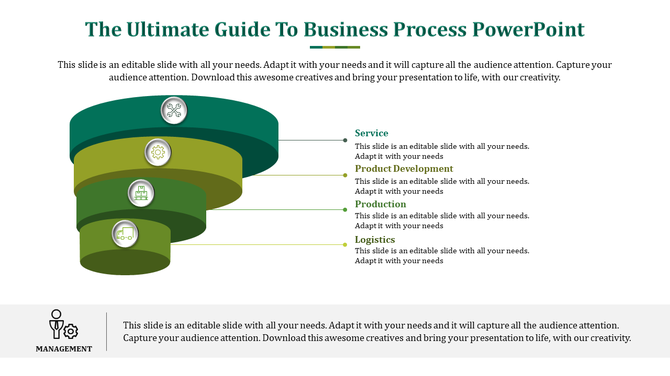 The Ultimate Guide To Business Process PowerPoint

This slide is an editable slide with all your needs. Adapt it with your needs and it will capture all the audience attention. Capture your audience attention. Download this awesome creatives and bring your presentation to life, with our creativity.

Service
This slide is an editable slide with all your needs. Adapt it with your needs

Product Development
This slide is an editable slide with all your needs. Adapt it with your needs

Production
This slide is an editable slide with all your needs. Adapt it with your needs

Logistics
This slide is an editable slide with all your needs. Adapt it with your needs

MANAGEMENT

This slide is an editable slide with all your needs. Adapt it with your needs and it will capture all the audience attention. Capture your audience attention. Download this awesome creatives and bring your presentation to life, with our creativity.